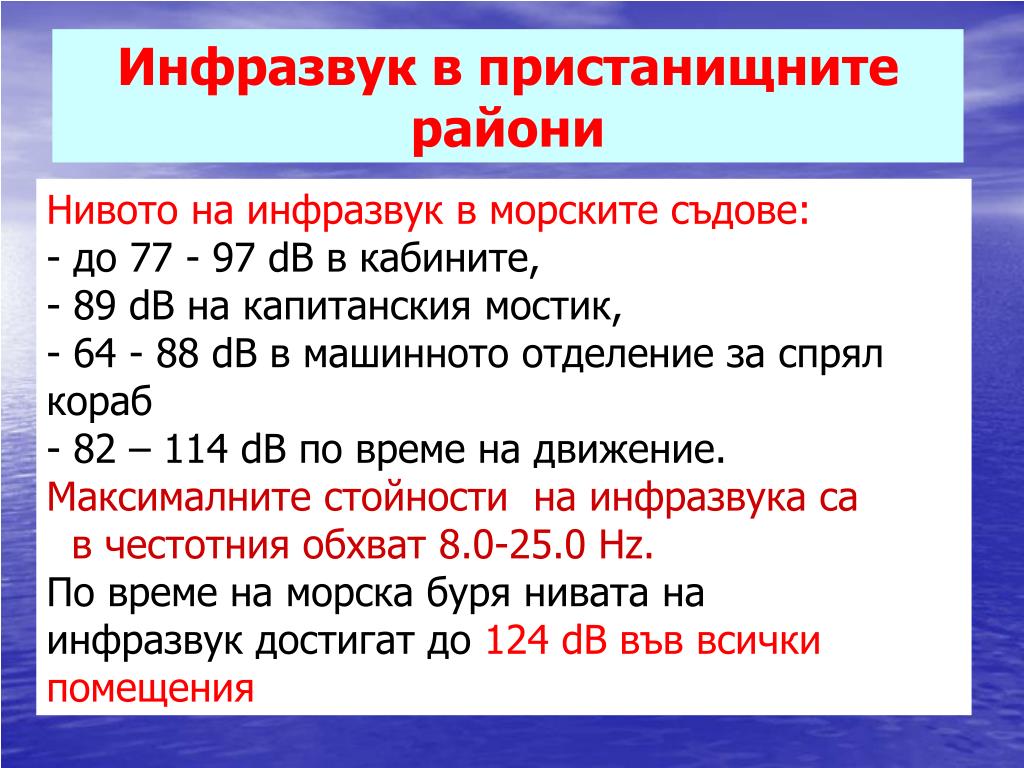 Инфразвук в пристанищните райони

Нивото на инфразвук в морските съдове:
- до 77 - 97 dB в кабините,
- 89 dB на капитанския мостик,
- 64 - 88 dB в машинното отделение за спрял кораб
- 82 – 114 dB по време на движение.
Максималните стойности на инфразвука са в честотния обхват 8.0-25.0 Hz.
По време на морска буря нивата на инфразвук достигат до 124 dB във всички помещения